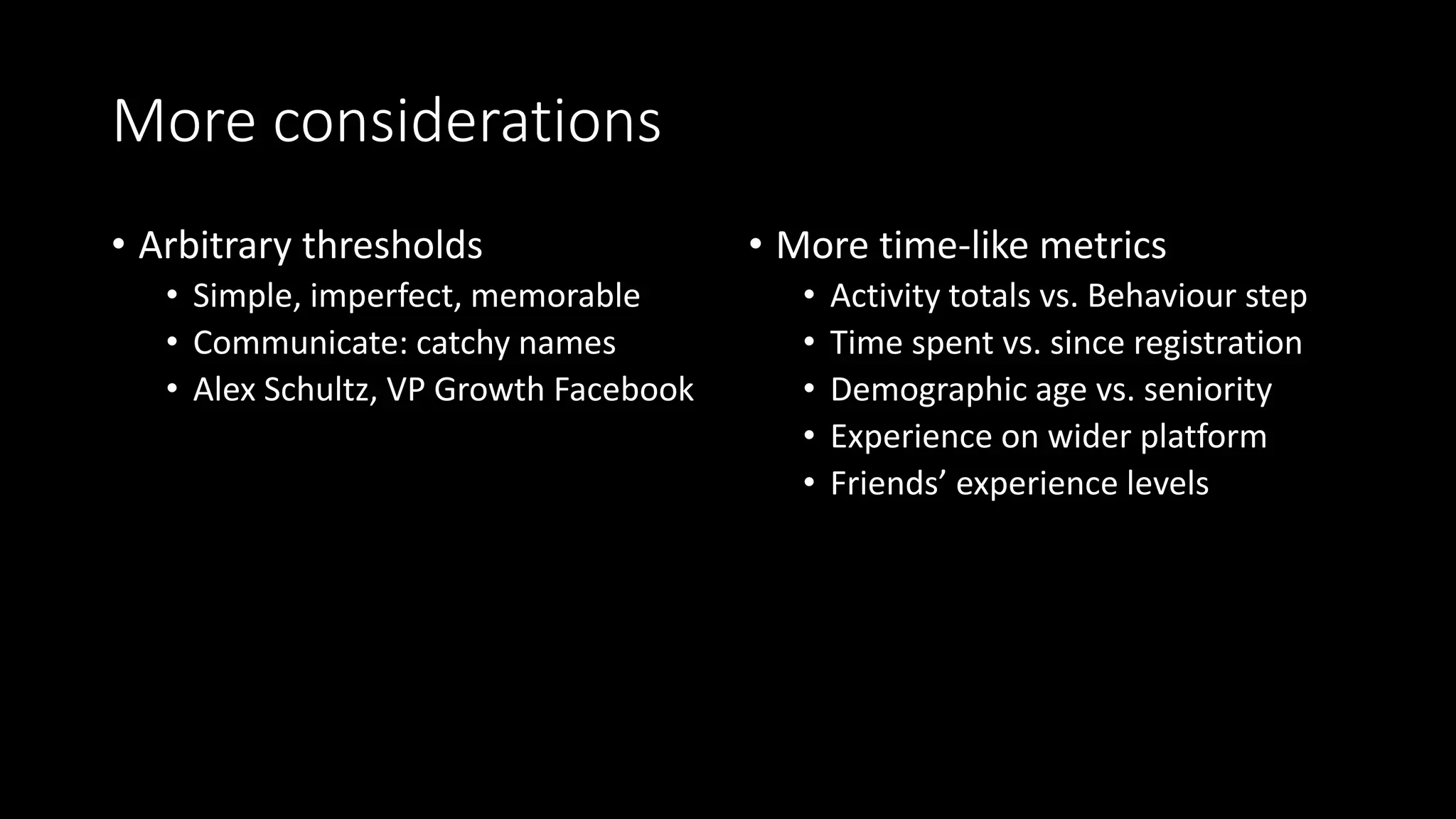 More considerations

• Arbitrary thresholds
 • Simple, imperfect, memorable
 • Communicate: catchy names
 • Alex Schultz, VP Growth Facebook

• More time-like metrics
 • Activity totals vs. Behaviour step
 • Time spent vs. since registration
 • Demographic age vs. seniority
 • Experience on wider platform
 • Friends’ experience levels